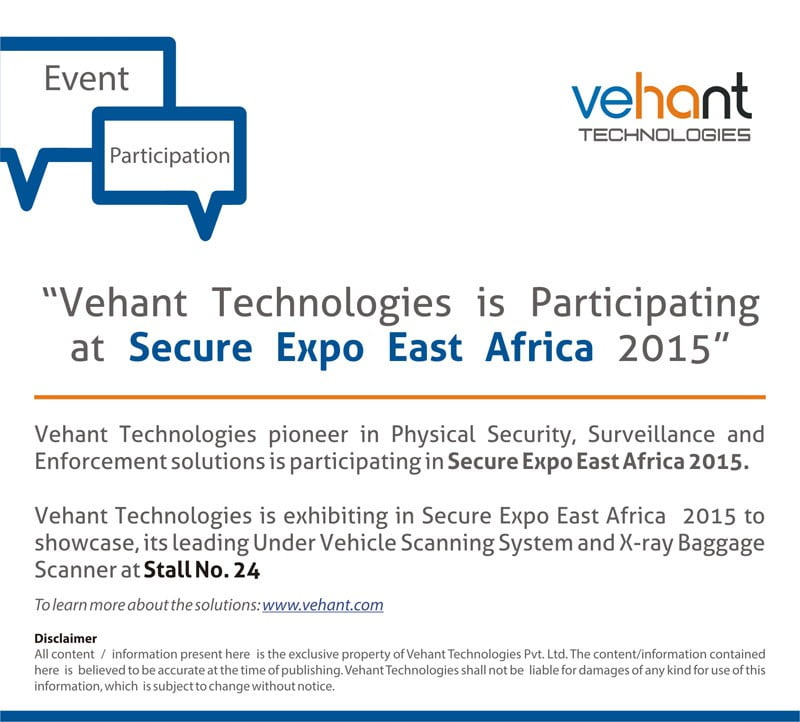 Event

Participation

vehant
TECHNOLOGIES

"Vehant Technologies is Participating at Secure Expo East Africa 2015"

Vehant Technologies pioneer in Physical Security, Surveillance and Enforcement solutions is participating in Secure Expo East Africa 2015.

Vehant Technologies is exhibiting in Secure Expo East Africa 2015 to showcase, its leading Under Vehicle Scanning System and X-ray Baggage Scanner at Stall No. 24

To learn more about the solutions: www.vehant.com

Disclaimer
All content / information present here is the exclusive property of Vehant Technologies Pvt. Ltd. The content/information contained here is believed to be accurate at the time of publishing. Vehant Technologies shall not be liable for damages of any kind for use of this information, which is subject to change without notice.